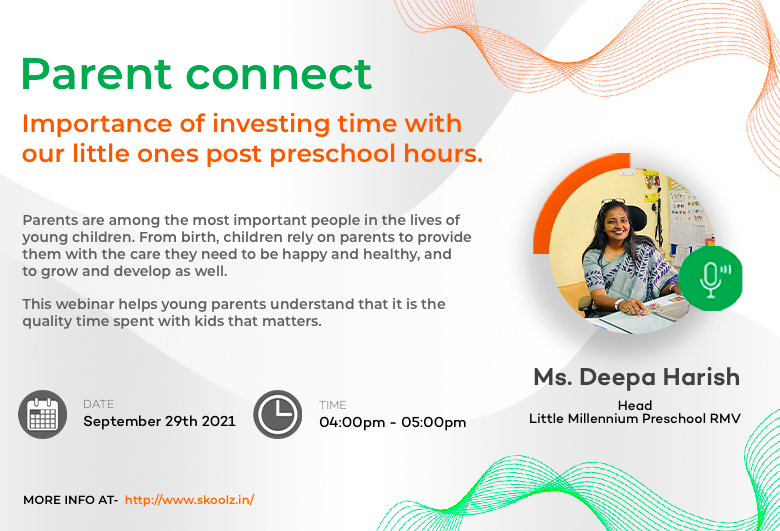 Parent connect

Importance of investing time with our little ones post preschool hours.

Parents are among the most important people in the lives of young children. From birth, children rely on parents to provide them with the care they need to be happy and healthy, and to grow and develop as well.

This webinar helps young parents understand that it is the quality time spent with kids that matters.

Ms. Deepa Harish

Head
Little Millennium Preschool RMV

DATE
September 29th 2021

TIME
04:00pm - 05:00pm

MORE INFO AT- http://www.skoolz.in/